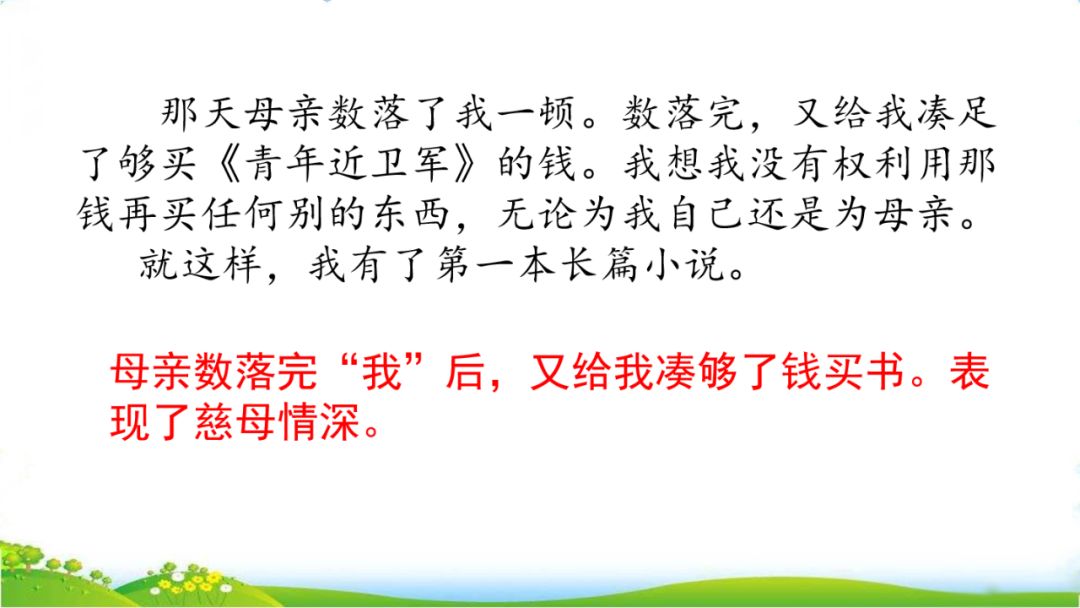 那天母亲数落了我一顿。数落完，又给我凑足了够买《青年近卫军》的钱。我想我没有权利用那钱再买任何别的东西，无论为我自己还是为母亲。

就这样，我有了第一本长篇小说。

母亲数落完“我”后，又给我凑够了钱买书。表现了慈母情深。